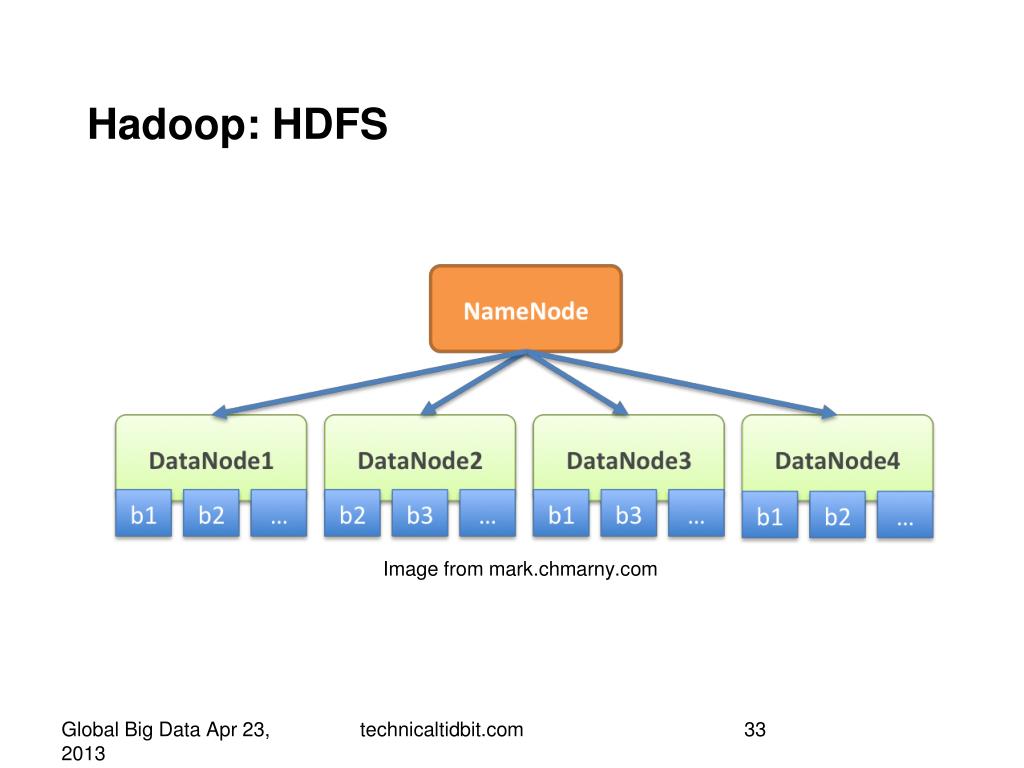 Hadoop: HDFS

NameNode

DataNode1
b1 b2 ...

DataNode2
b2 b3 ...

DataNode3
b1 b3 ...

DataNode4
b1 b2 ...

Image from mark.chmarny.com

Global Big Data Apr 23, 2013

technicaltidbit.com

33